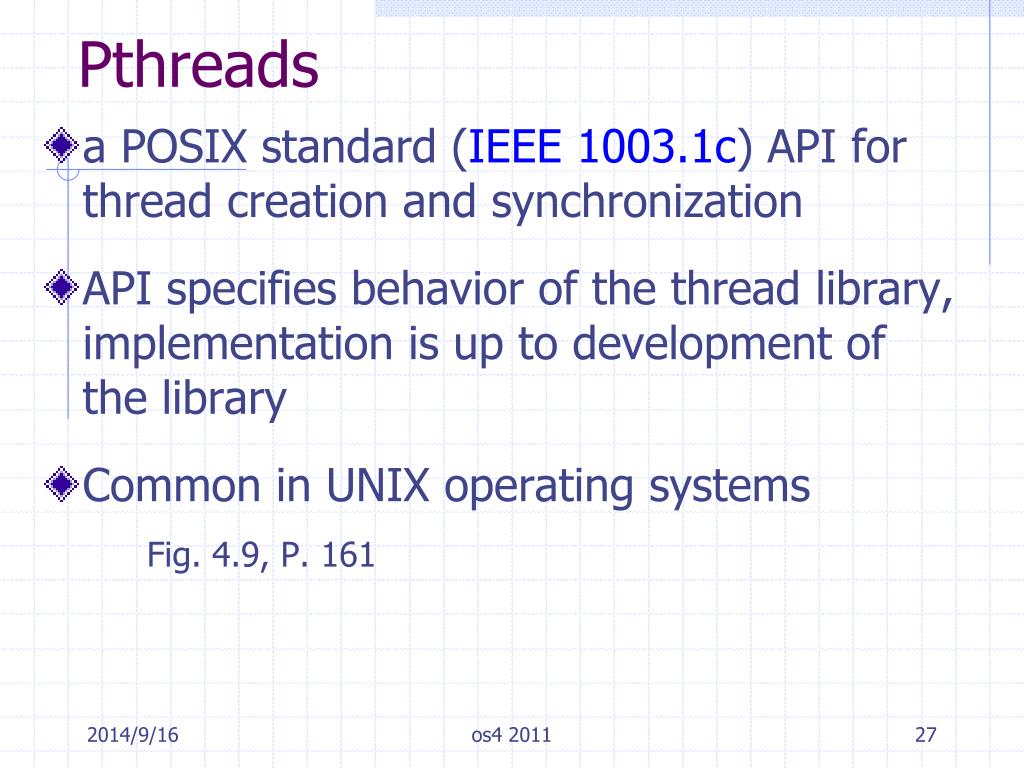 Pthreads

a POSIX standard (IEEE 1003.1c) API for thread creation and synchronization

API specifies behavior of the thread library, implementation is up to development of the library

Common in UNIX operating systems

Fig. 4.9, P. 161

2014/9/16

os4 2011

27